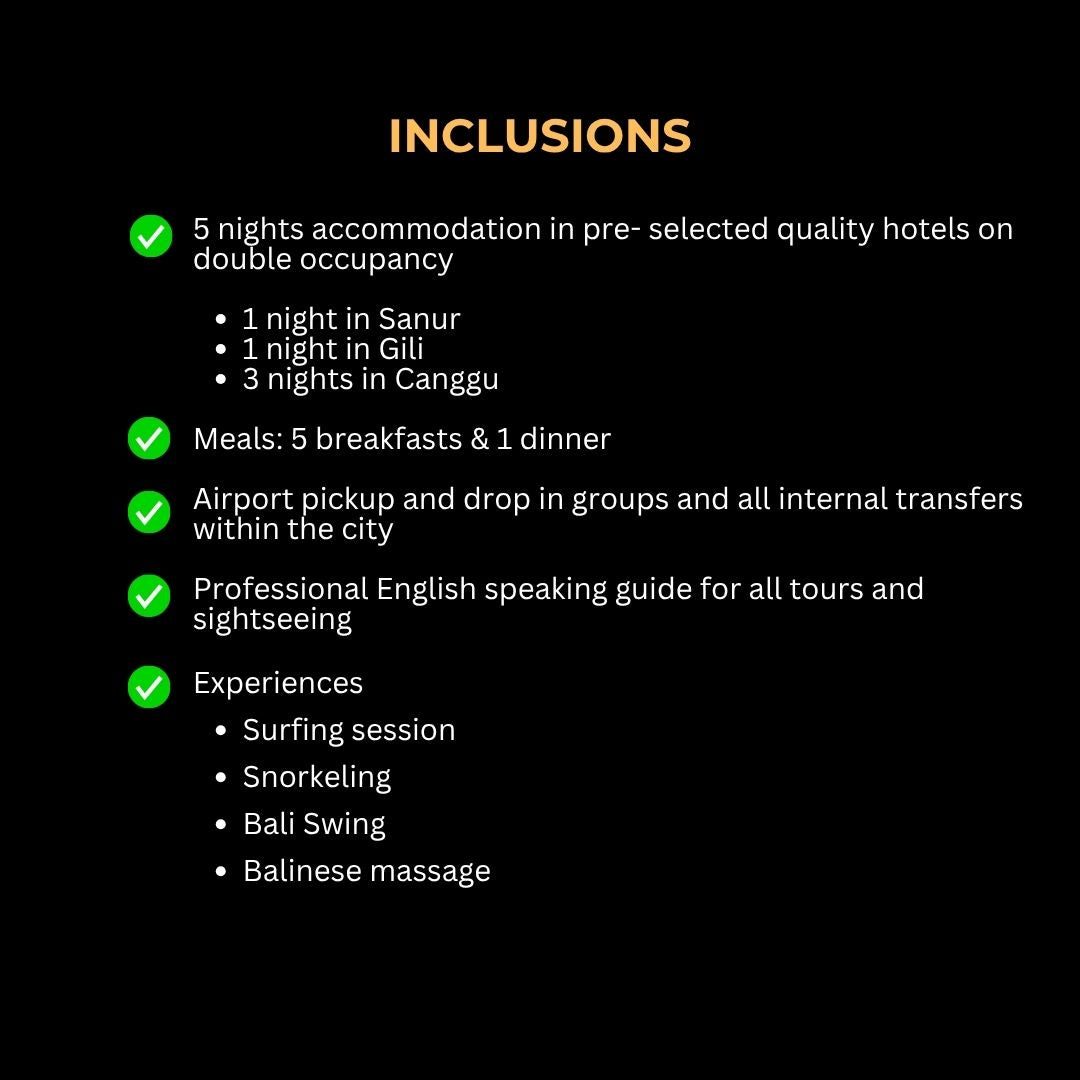 INCLUSIONS

5 nights accommodation in pre- selected quality hotels on double occupancy

- 1 night in Sanur
- 1 night in Gili
- 3 nights in Canggu

Meals: 5 breakfasts & 1 dinner

Airport pickup and drop in groups and all internal transfers within the city

Professional English speaking guide for all tours and sightseeing

Experiences
- Surfing session
- Snorkeling
- Bali Swing
- Balinese massage